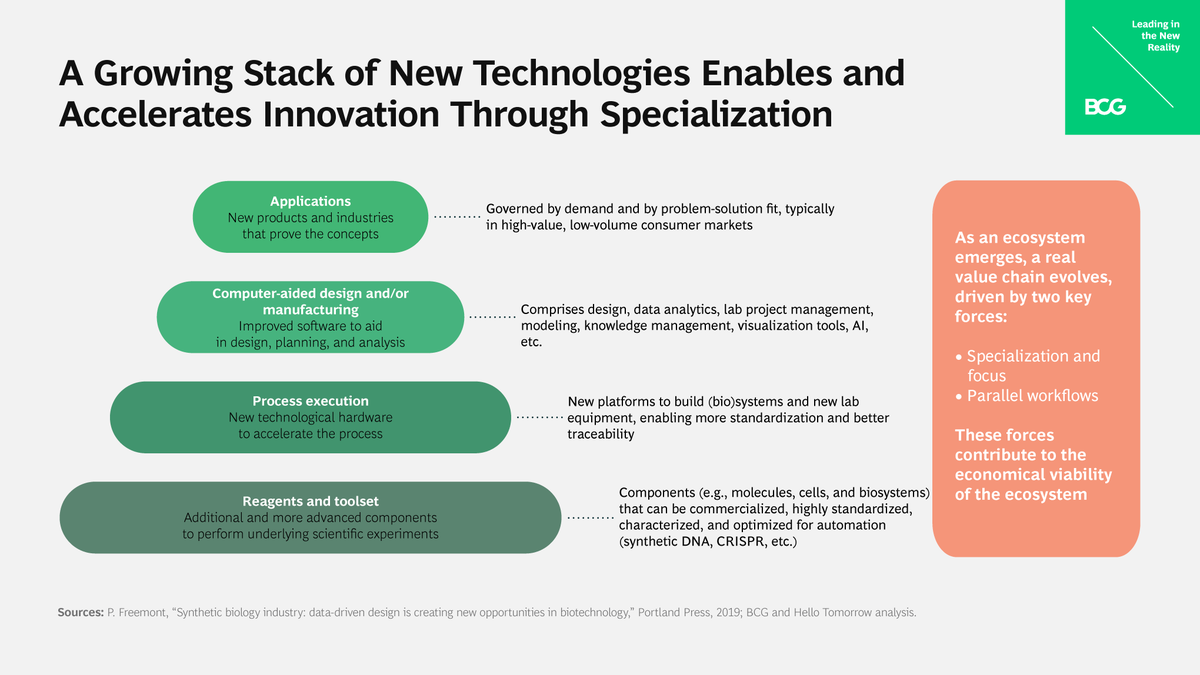 Leading in the New Reality

BCG

A Growing Stack of New Technologies Enables and Accelerates Innovation Through Specialization

Applications
New products and industries that prove the concepts

Governed by demand and by problem-solution fit, typically in high-value, low-volume consumer markets

Computer-aided design and/or manufacturing
Improved software to aid in design, planning, and analysis

Comprises design, data analytics, lab project management, modeling, knowledge management, visualization tools, AI, etc.

Process execution
New technological hardware to accelerate the process

New platforms to build (bio)systems and new lab equipment, enabling more standardization and better traceability

Reagents and toolset
Additional and more advanced components to perform underlying scientific experiments

Components (e.g., molecules, cells, and biosystems) that can be commercialized, highly standardized, characterized, and optimized for automation (synthetic DNA, CRISPR, etc.)

As an ecosystem emerges, a real value chain evolves, driven by two key forces:

• Specialization and focus
• Parallel workflows

These forces contribute to the economical viability of the ecosystem

Sources: P. Freemont, "Synthetic biology industry: data-driven design is creating new opportunities in biotechnology," Portland Press, 2019; BCG and Hello Tomorrow analysis.